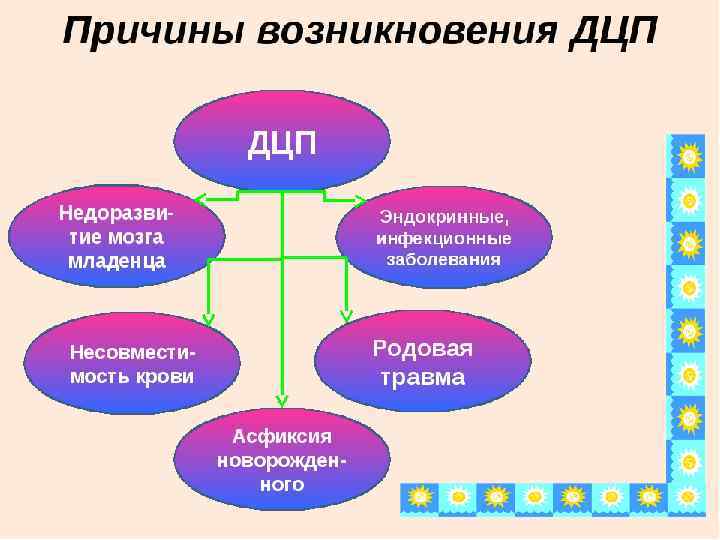 Причины возникновения ДЦП

ДЦП

Недоразвитие мозга младенца

Эндокринные, инфекционные заболевания

Несовместимость крови

Родовая травма

Асфиксия новорожденного